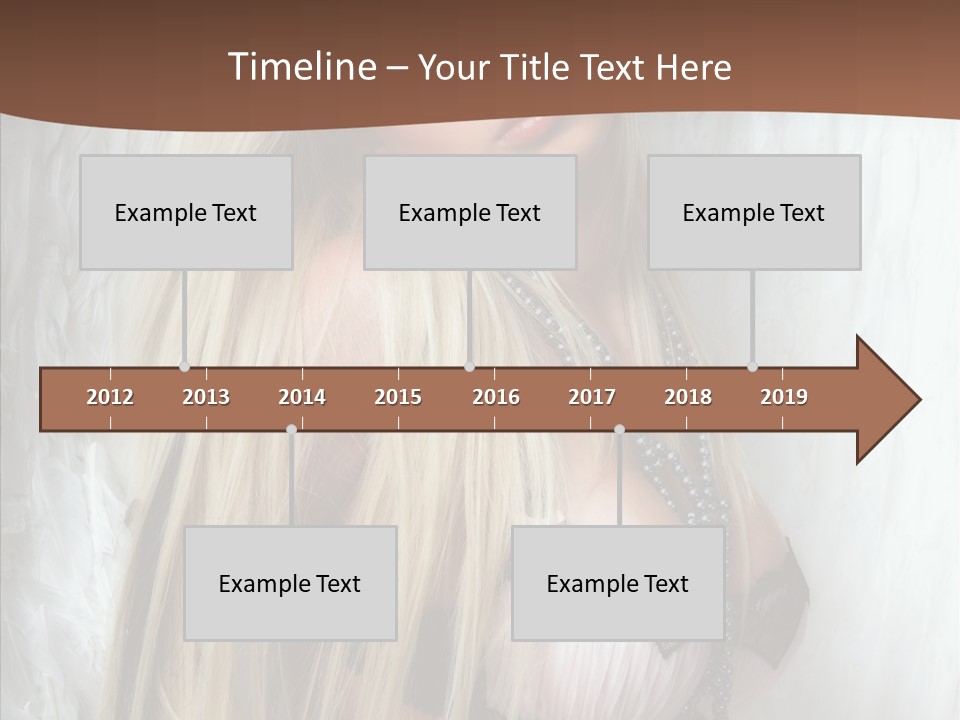 Timeline – Your Title Text Here

Example Text

Example Text

Example Text

2012 2013 2014 2015 2016 2017 2018 2019

Example Text

Example Text